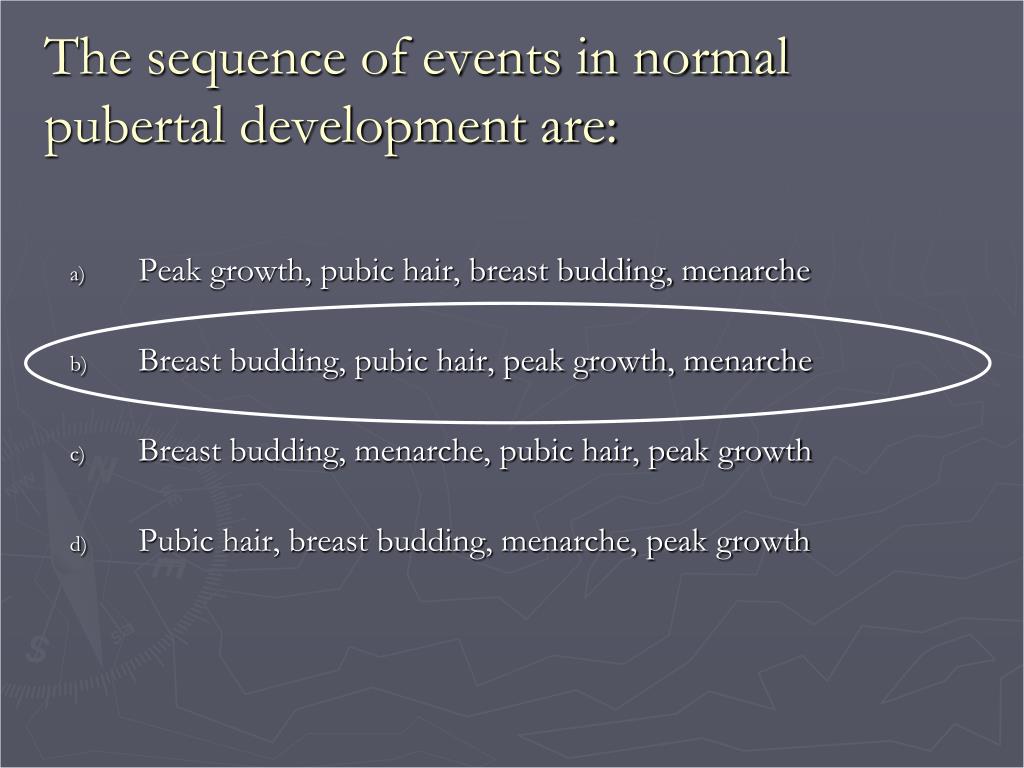 The sequence of events in normal pubertal development are:

a) Peak growth, pubic hair, breast budding, menarche

b) Breast budding, pubic hair, peak growth, menarche

c) Breast budding, menarche, pubic hair, peak growth

d) Pubic hair, breast budding, menarche, peak growth